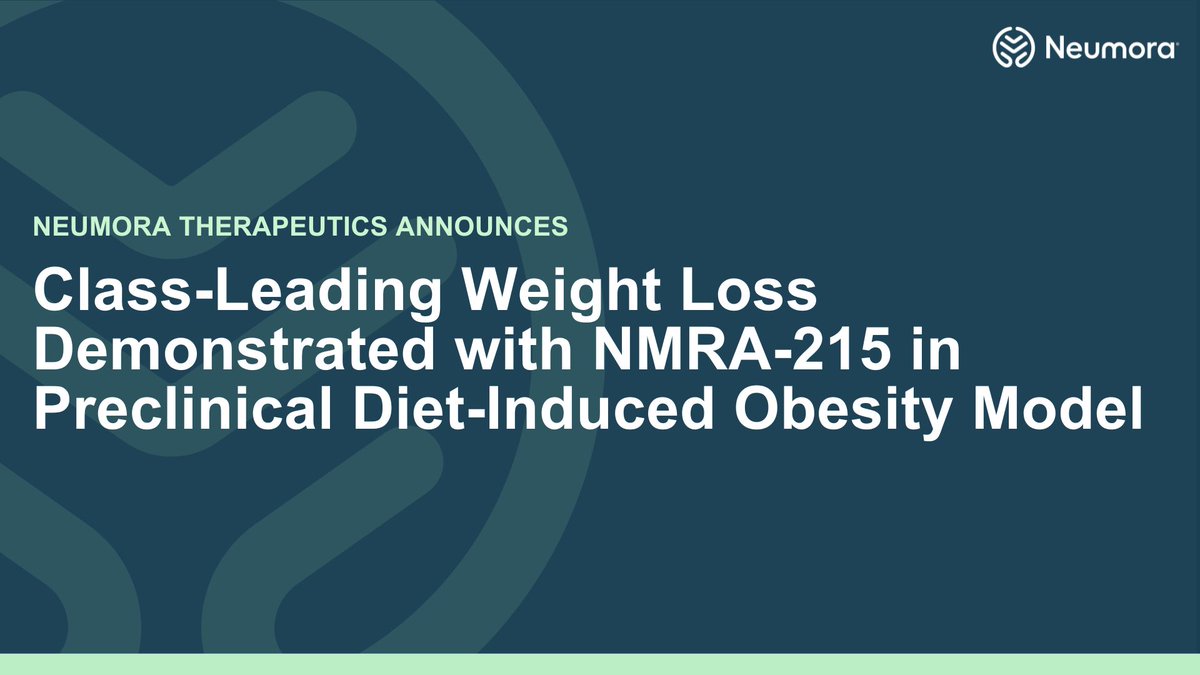 Neumora

NEUMORA THERAPEUTICS ANNOUNCES

Class-Leading Weight Loss Demonstrated with NMRA-215 in Preclinical Diet-Induced Obesity Model